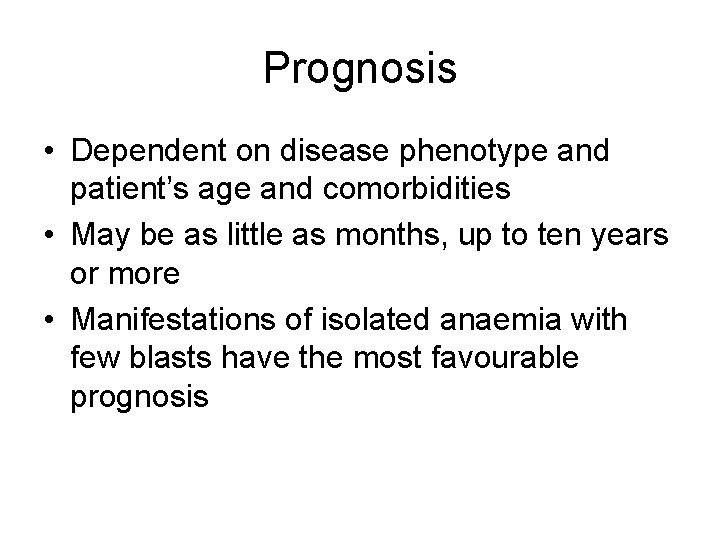 Prognosis

• Dependent on disease phenotype and patient’s age and comorbidities
• May be as little as months, up to ten years or more
• Manifestations of isolated anaemia with few blasts have the most favourable prognosis